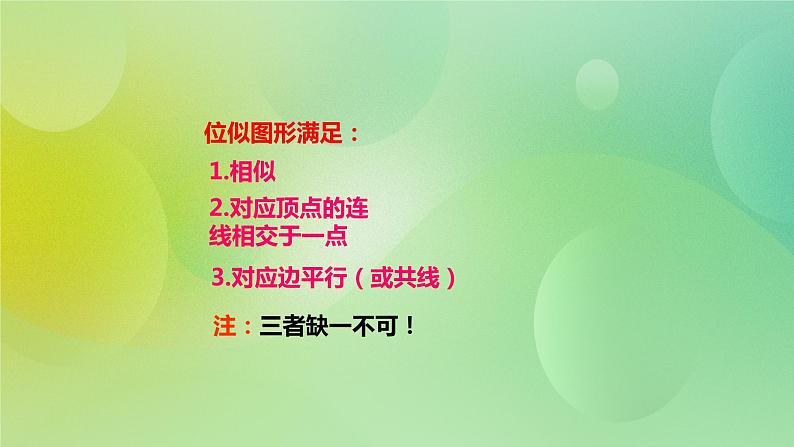 位似图形满足：

1.相似

2.对应顶点的连线相交于一点

3.对应边平行（或共线）

注：三者缺一不可！